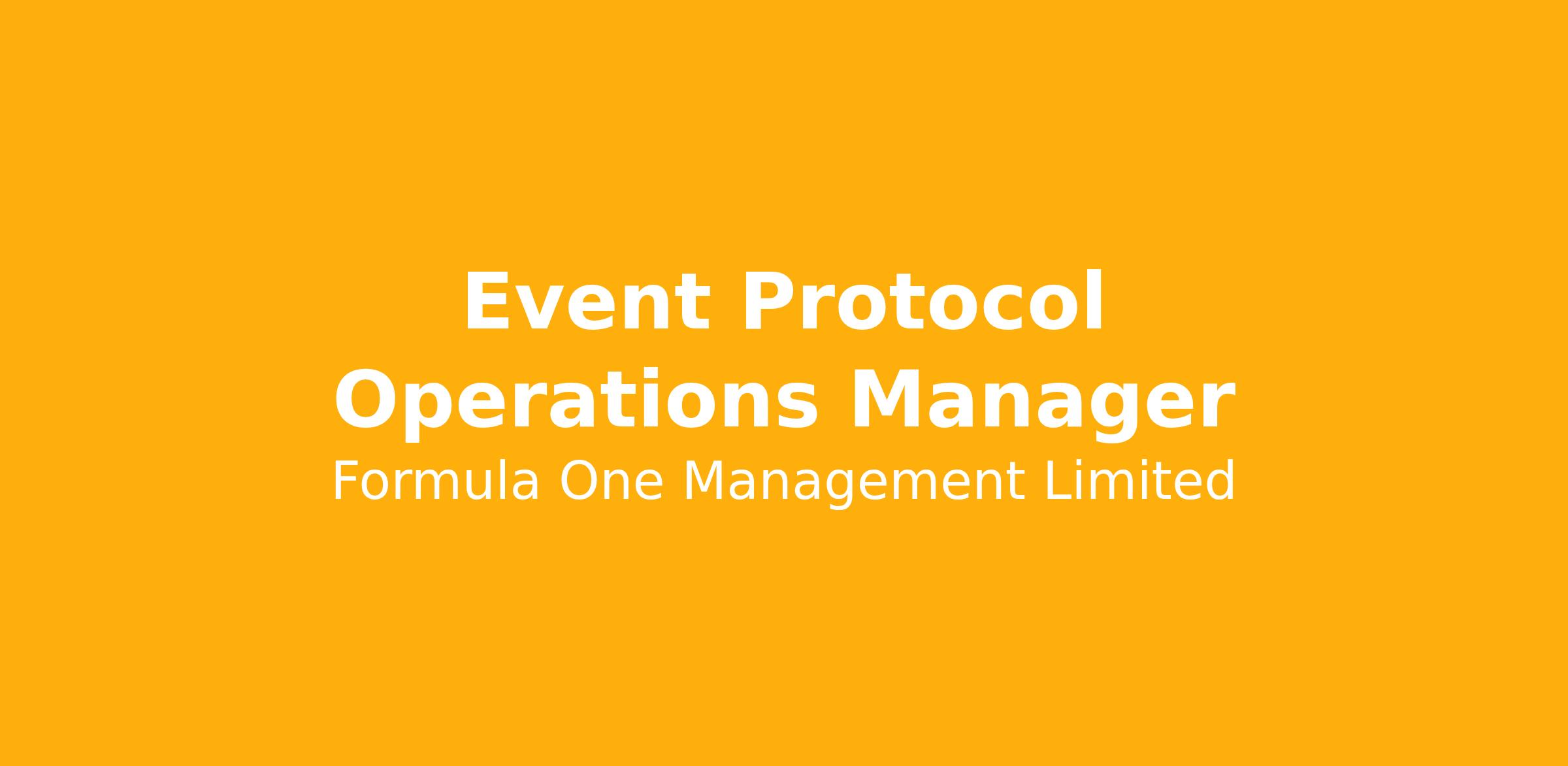 Event Protocol Operations Manager

Formula One Management Limited